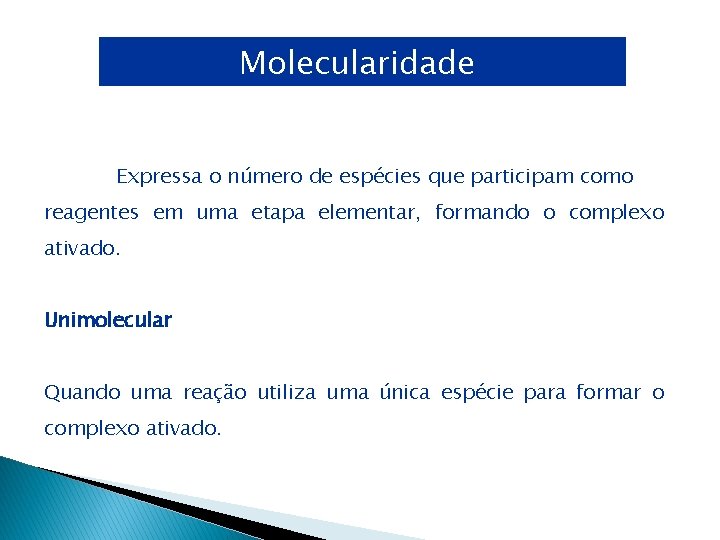 Molecularidade

Expressa o número de espécies que participam como reagentes em uma etapa elementar, formando o complexo ativado.

Unimolecular

Quando uma reação utiliza uma única espécie para formar o complexo ativado.